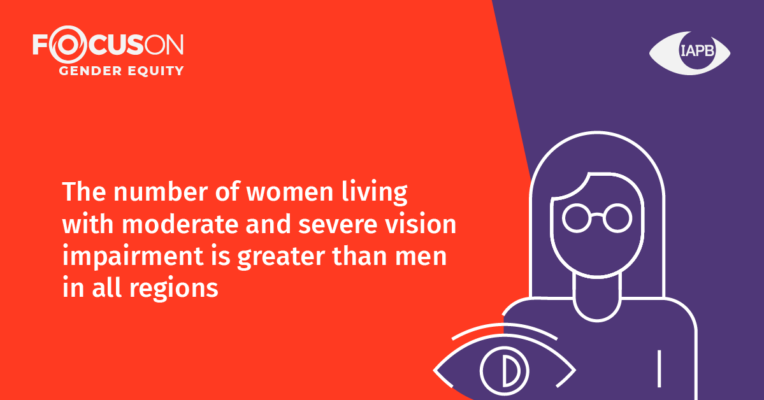 FOCUSON
GENDER EQUITY

IAPB

The number of women living with moderate and severe vision impairment is greater than men in all regions